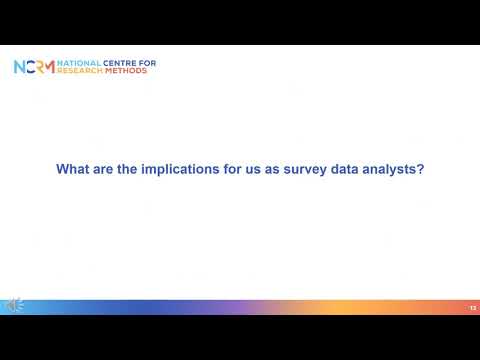 NCRM NATIONAL CENTRE FOR RESEARCH METHODS

What are the implications for us as survey data analysts?

12